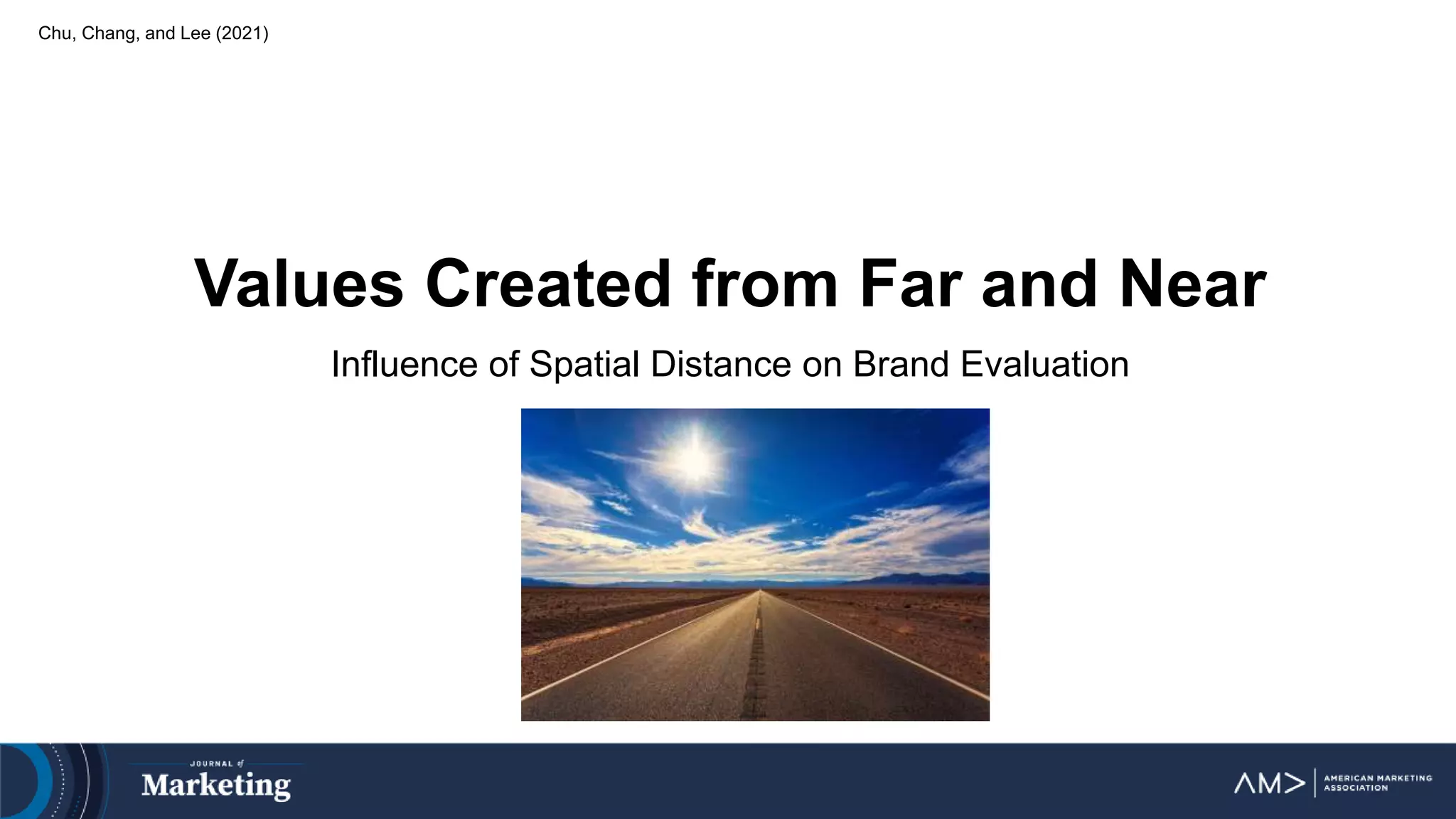 Chu, Chang, and Lee (2021)

Values Created from Far and Near

Influence of Spatial Distance on Brand Evaluation

JOURNAL of
Marketing

AM> AMERICAN MARKETING ASSOCIATION